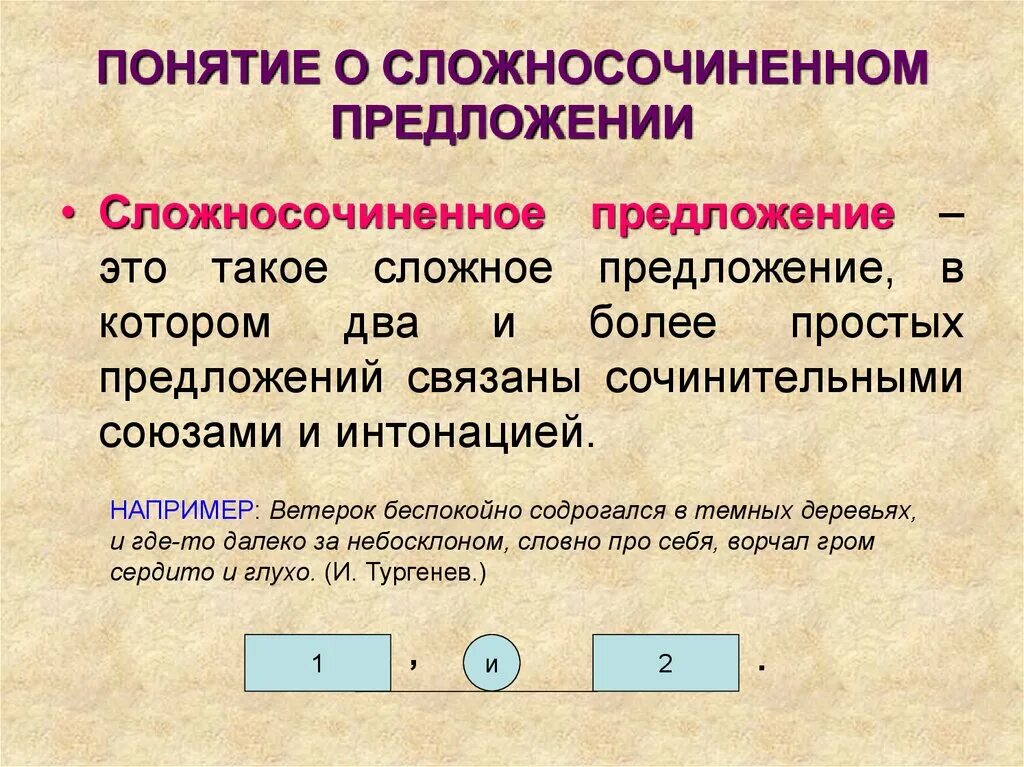 ПОНЯТИЕ О СЛОЖНОСОЧИНЕННОМ ПРЕДЛОЖЕНИИ

• Сложносочиненное предложение – это такое сложное предложение, в котором два и более простых предложений связаны сочинительными союзами и интонацией.

НАПРИМЕР: Ветерок беспокойно содрогался в темных деревьях, и где-то далеко за небосклоном, словно про себя, ворчал гром сердито и глухо. (И. Тургенев.)

1 , и 2 .